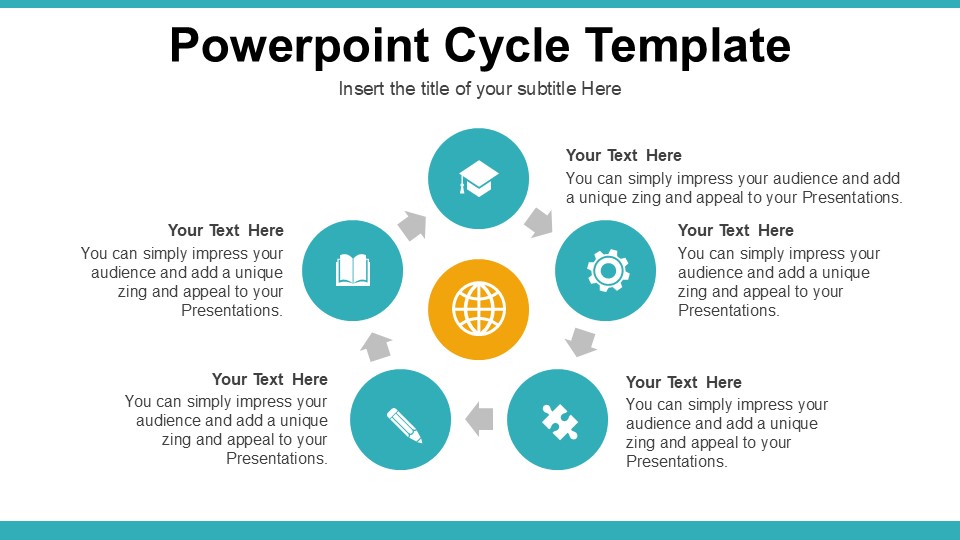 Powerpoint Cycle Template

Insert the title of your subtitle Here

Your Text Here
You can simply impress your audience and add a unique zing and appeal to your Presentations.

Your Text Here
You can simply impress your audience and add a unique zing and appeal to your Presentations.

Your Text Here
You can simply impress your audience and add a unique zing and appeal to your Presentations.

Your Text Here
You can simply impress your audience and add a unique zing and appeal to your Presentations.

Your Text Here
You can simply impress your audience and add a unique zing and appeal to your Presentations.